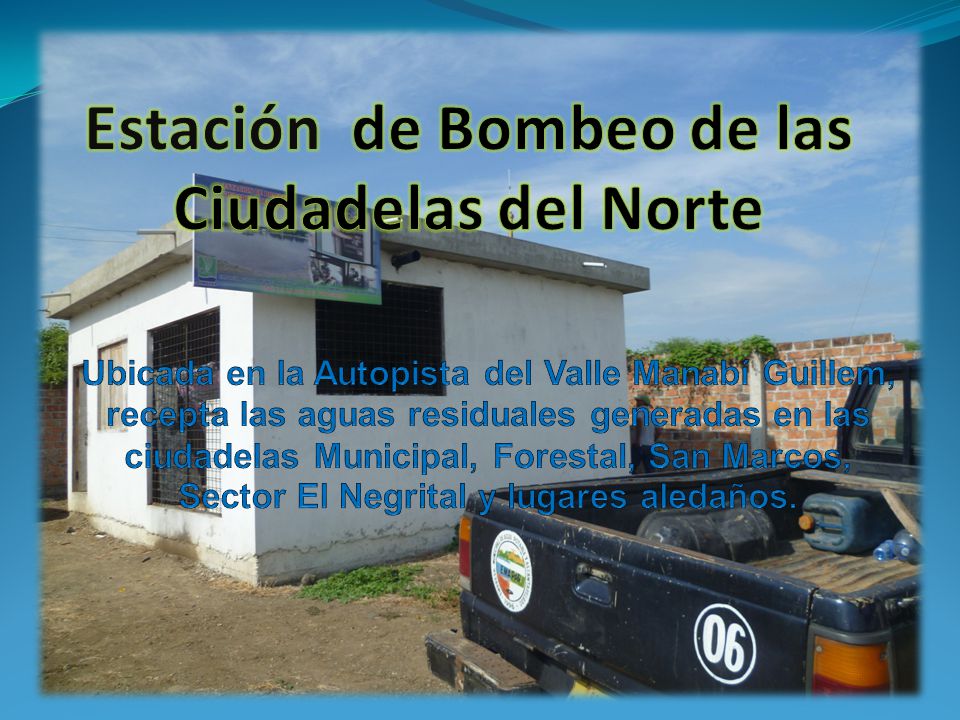 Estación de Bombeo de las Ciudadelas del Norte

Ubicada en la Autopista del Valle Manabí Guillem, recepta las aguas residuales generadas en las ciudadelas Municipal, Forestal, San Marcos, Sector El Negrital y lugares aledaños.

06